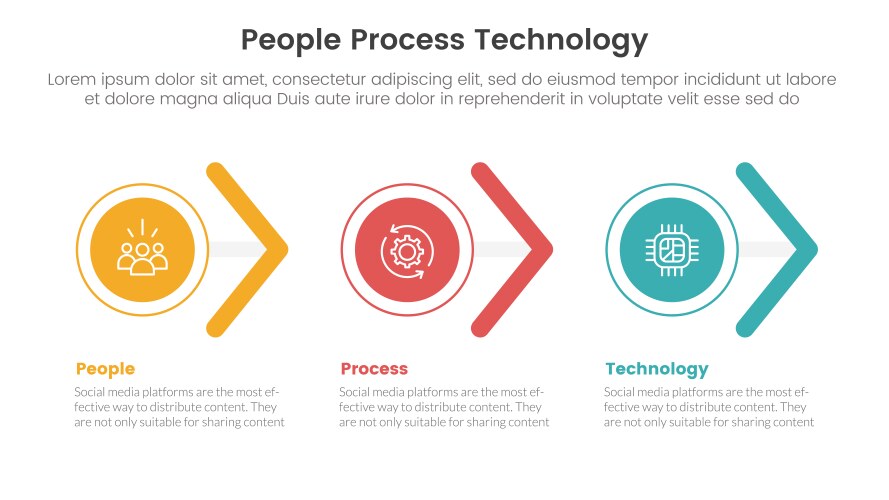 People Process Technology

Lorem ipsum dolor sit amet, consectetur adipiscing elit, sed do eiusmod tempor incididunt ut labore et dolore magna aliqua Duis aute irure dolor in reprehenderit in voluptate velit esse sed do

People

Social media platforms are the most effective way to distribute content. They are not only suitable for sharing content

Process

Social media platforms are the most effective way to distribute content. They are not only suitable for sharing content

Technology

Social media platforms are the most effective way to distribute content. They are not only suitable for sharing content